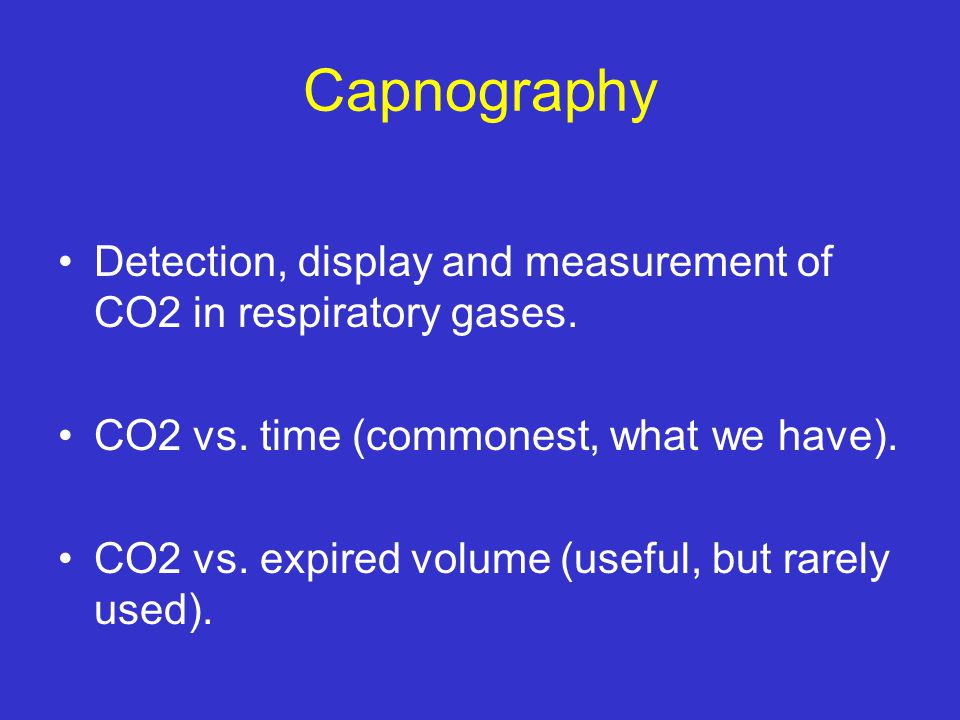 Capnography

• Detection, display and measurement of CO2 in respiratory gases.

• CO2 vs. time (commonest, what we have).

• CO2 vs. expired volume (useful, but rarely used).